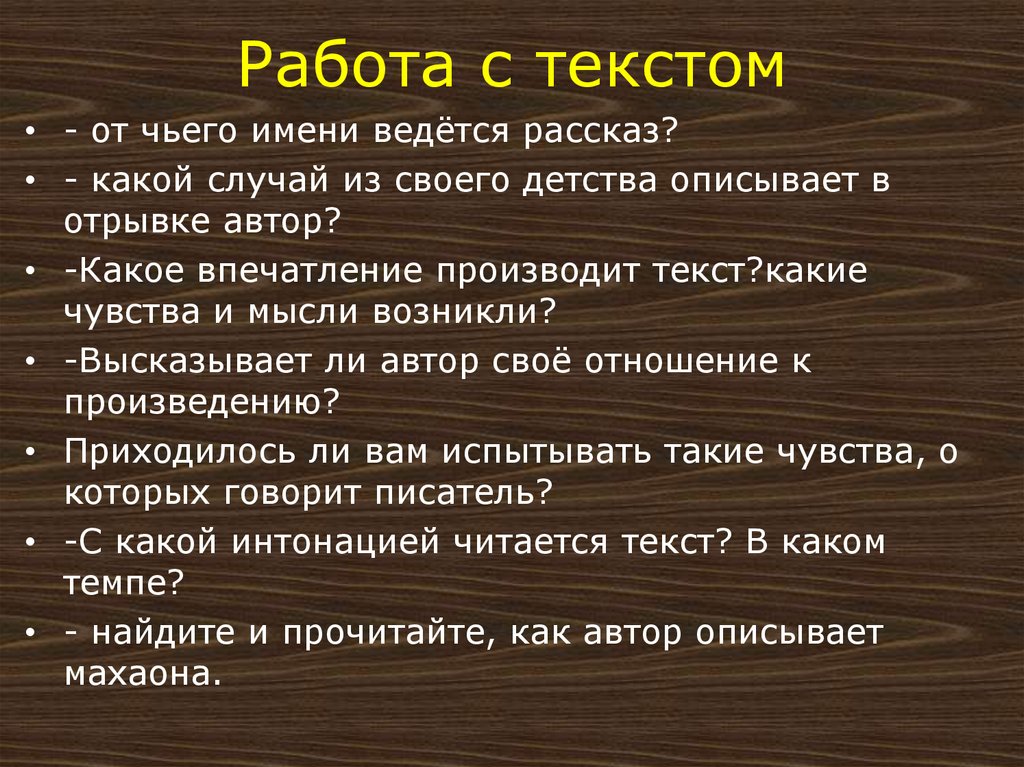 Работа с текстом

• - от чьего имени ведётся рассказ?
• - какой случай из своего детства описывает в отрывке автор?
• -Какое впечатление производит текст?какие чувства и мысли возникли?
• -Высказывает ли автор своё отношение к произведению?
• Приходилось ли вам испытывать такие чувства, о которых говорит писатель?
• -С какой интонацией читается текст? В каком темпе?
• - найдите и прочитайте, как автор описывает махаона.